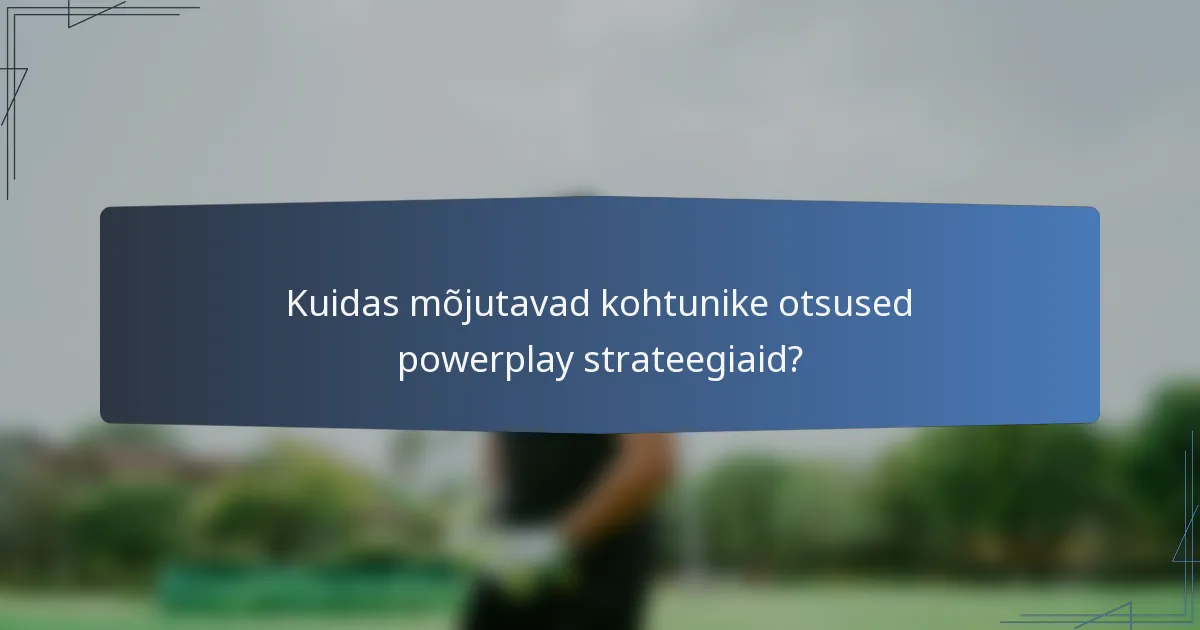 Kuidas mõjutavad kohtunike otsused powerplay strateegiaid?